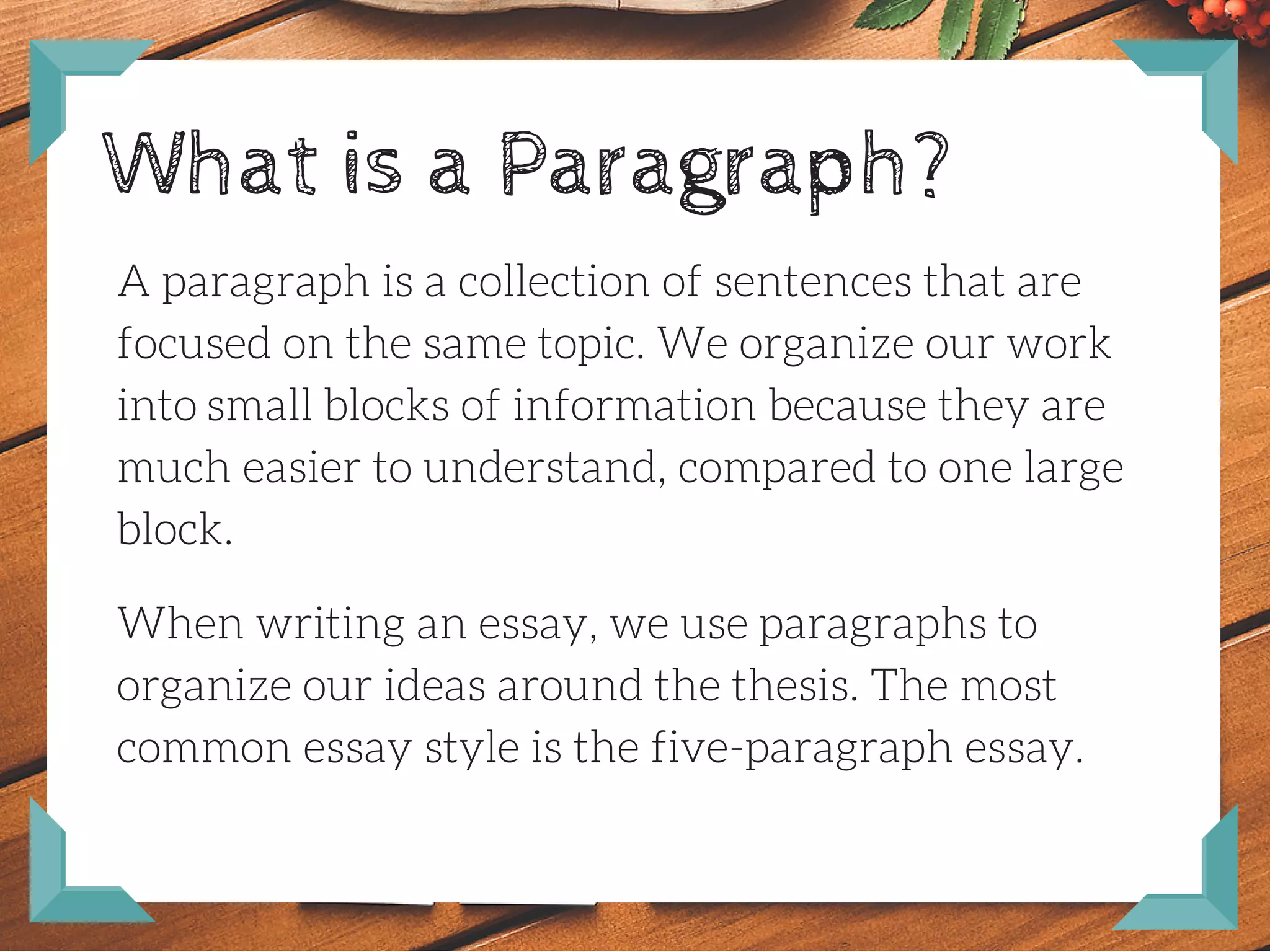 What is a Paragraph?

A paragraph is a collection of sentences that are focused on the same topic. We organize our work into small blocks of information because they are much easier to understand, compared to one large block.

When writing an essay, we use paragraphs to organize our ideas around the thesis. The most common essay style is the five-paragraph essay.